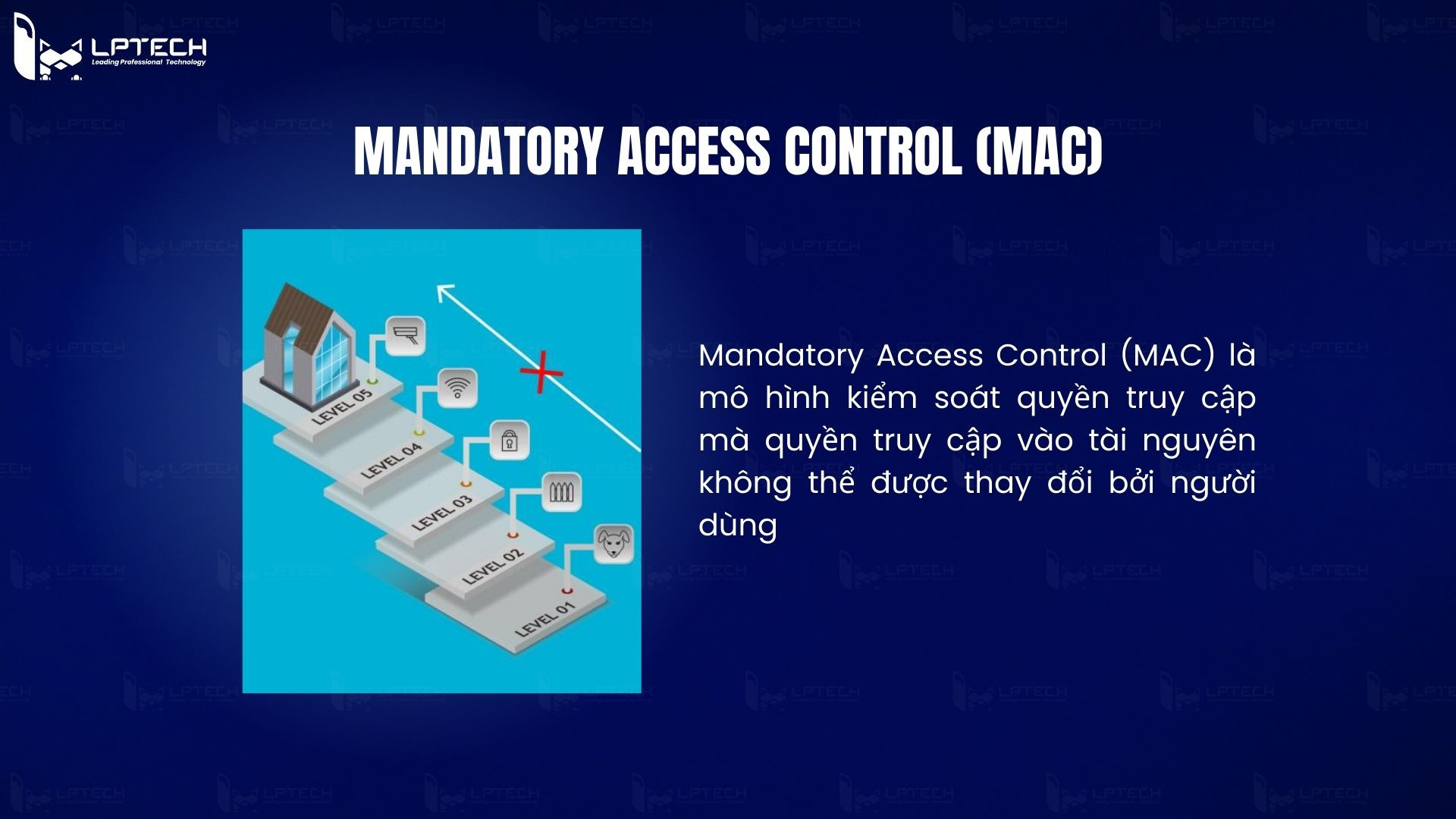 LPTECH
Leading Professional Technology

MANDATORY ACCESS CONTROL (MAC)

LEVEL 05
LEVEL 04
LEVEL 03
LEVEL 02
LEVEL 01

Mandatory Access Control (MAC) là mô hình kiểm soát quyền truy cập mà quyền truy cập vào tài nguyên không thể được thay đổi bởi người dùng